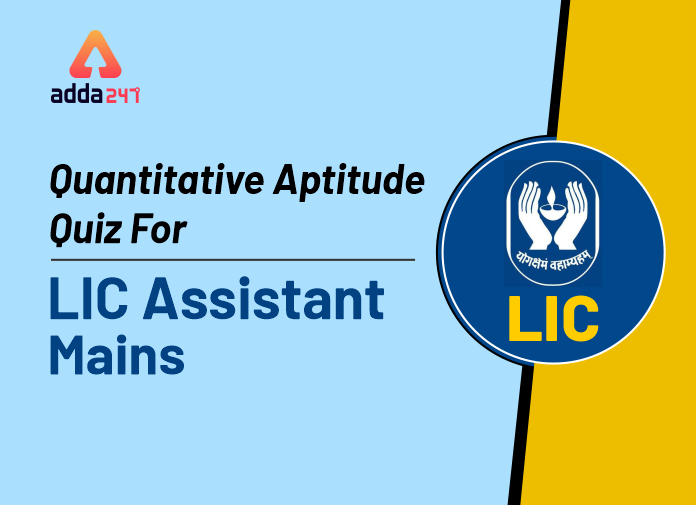 adda247

Quantitative Aptitude Quiz For

LIC Assistant Mains

योगक्षेमं वहाम्यहम्

LIC